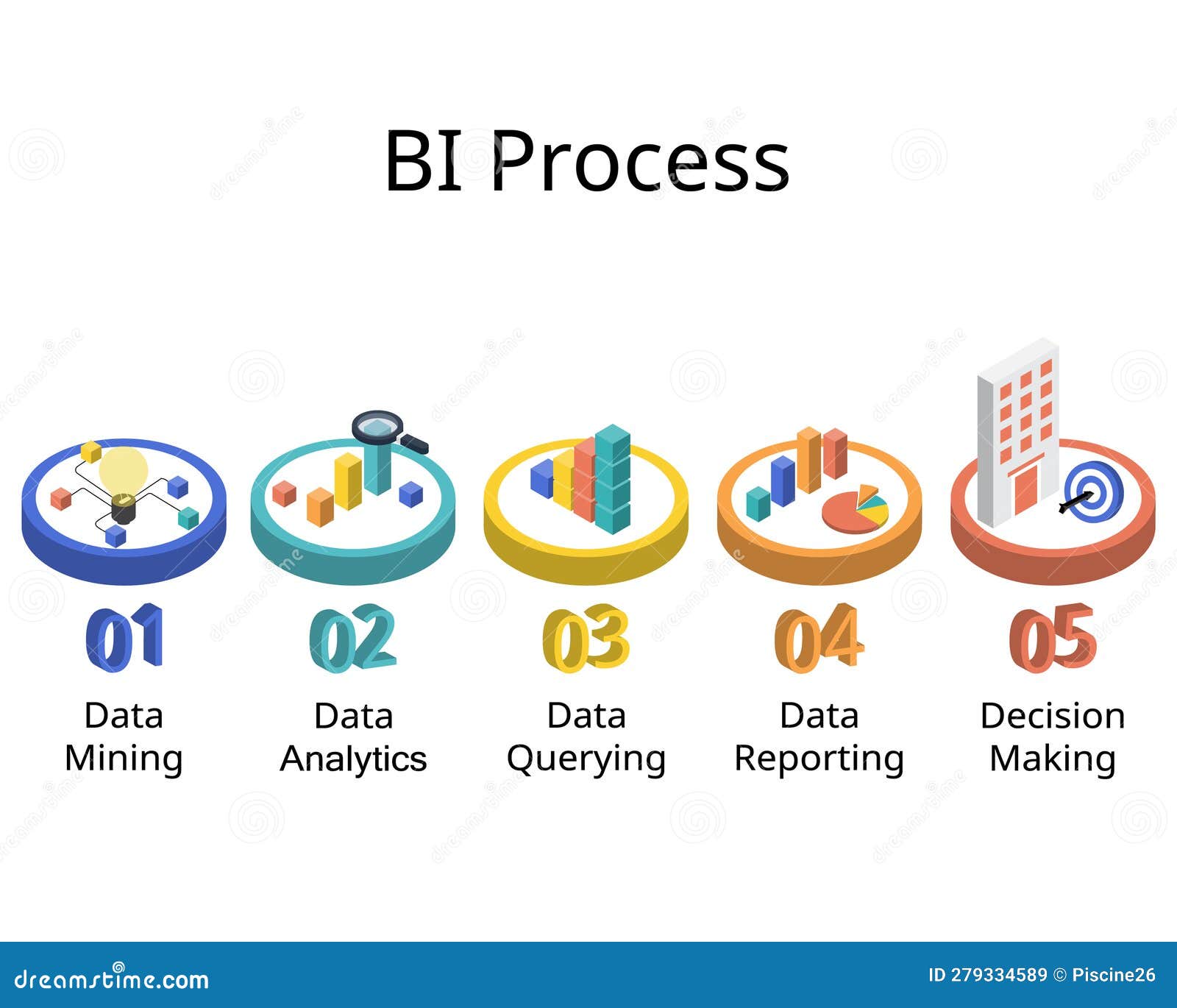 BI Process

01
Data Mining

02
Data Analytics

03
Data Querying

04
Data Reporting

05
Decision Making

dreamstime.com

ID 279334589 © Piscine26